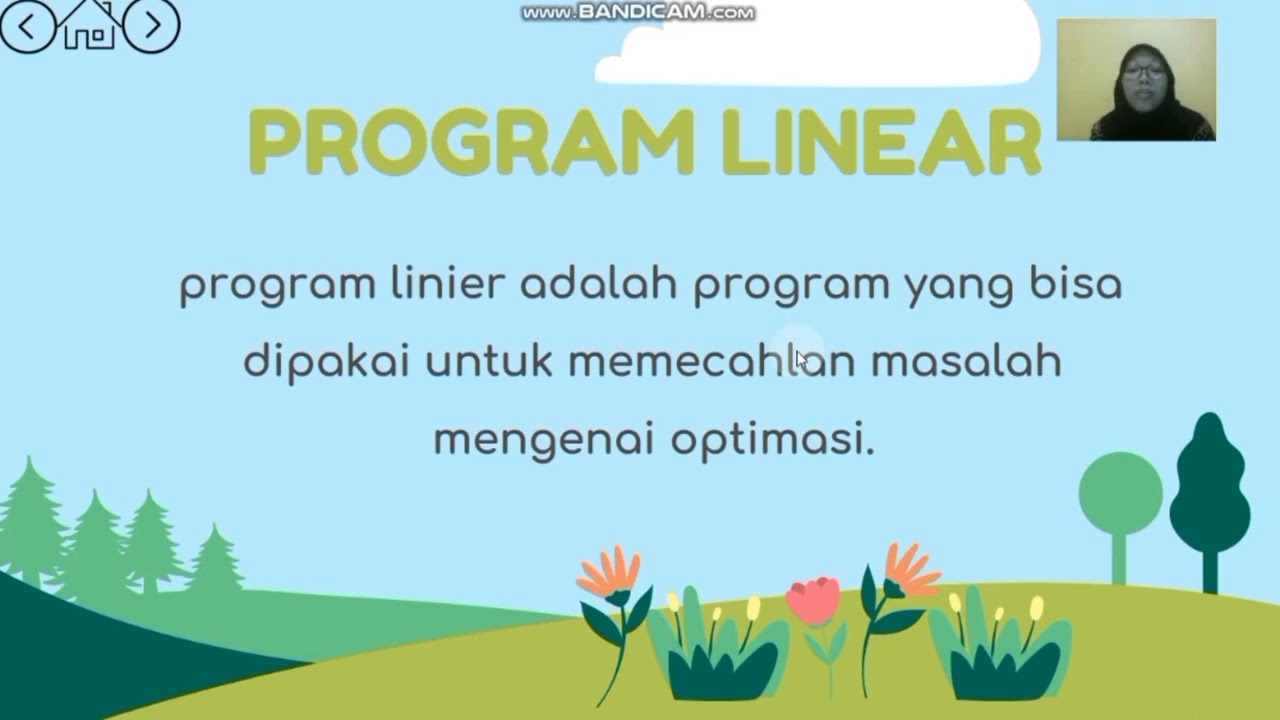 www.BANDICAM.com

PROGRAM LINEAR

program linier adalah program yang bisa dipakai untuk memecahlan masalah mengenai optimasi.